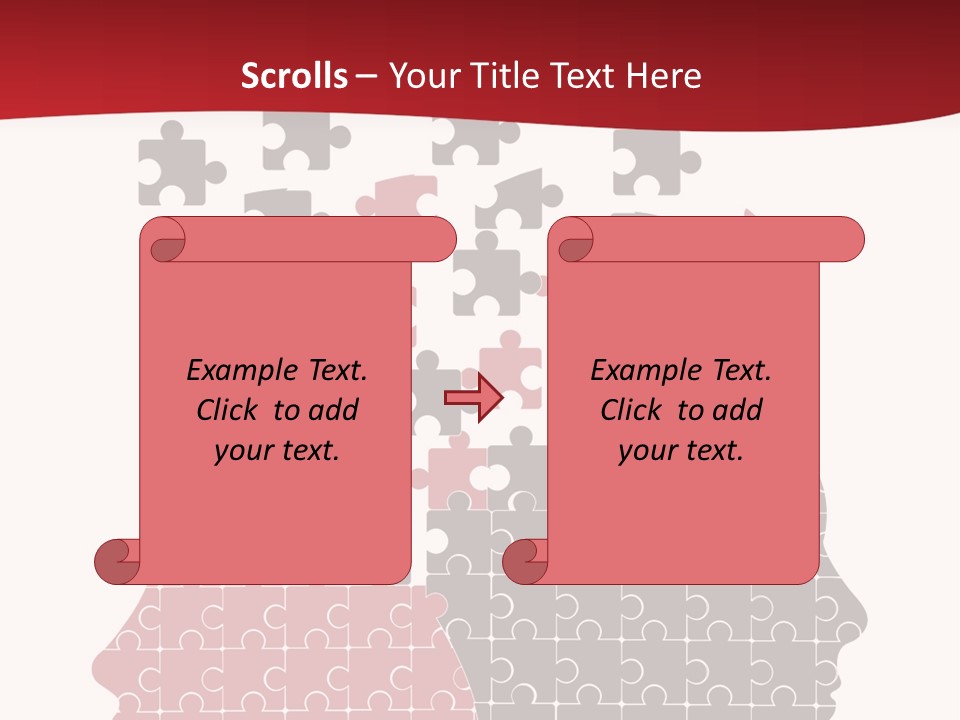 Scrolls – Your Title Text Here

Example Text. Click to add your text.

Example Text. Click to add your text.